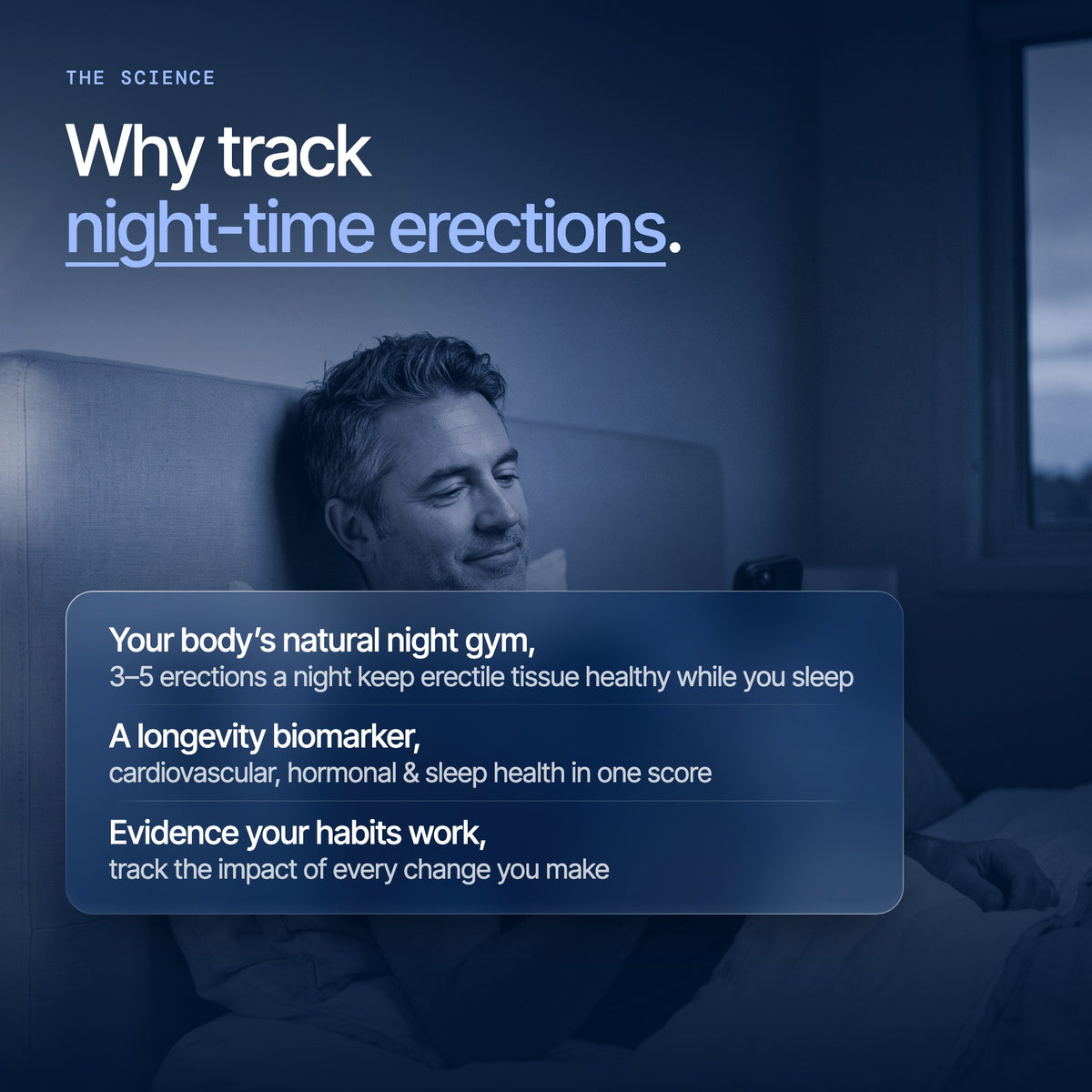 THE SCIENCE

Why track night-time erections.

Your body's natural night gym,
3–5 erections a night keep erectile tissue healthy while you sleep

A longevity biomarker,
cardiovascular, hormonal & sleep health in one score

Evidence your habits work,
track the impact of every change you make